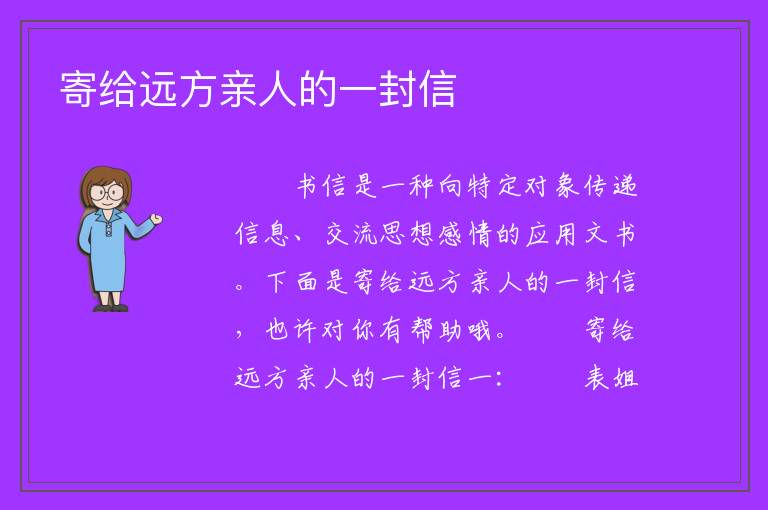 寄给远方亲人的一封信

书信是一种向特定对象传递信息、交流思想感情的应用文书。下面是寄给远方亲人的一封信，也许对你有帮助哦。 寄给远方亲人的一封信一： 表姐